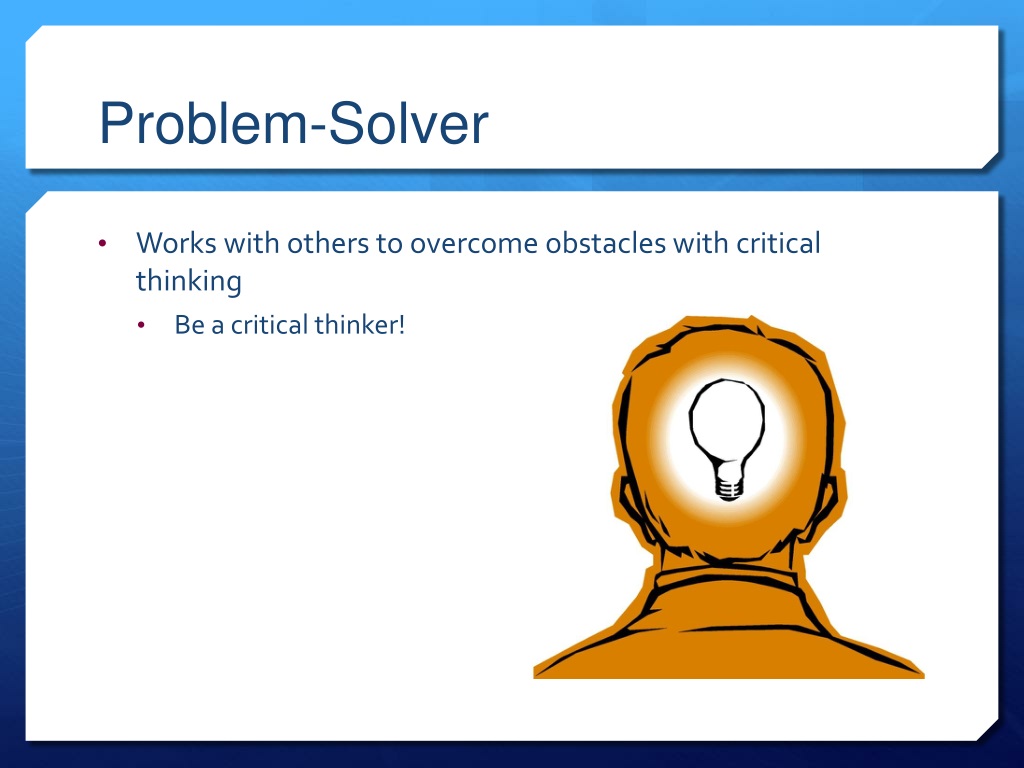 Problem-Solver

• Works with others to overcome obstacles with critical thinking
  • Be a critical thinker!